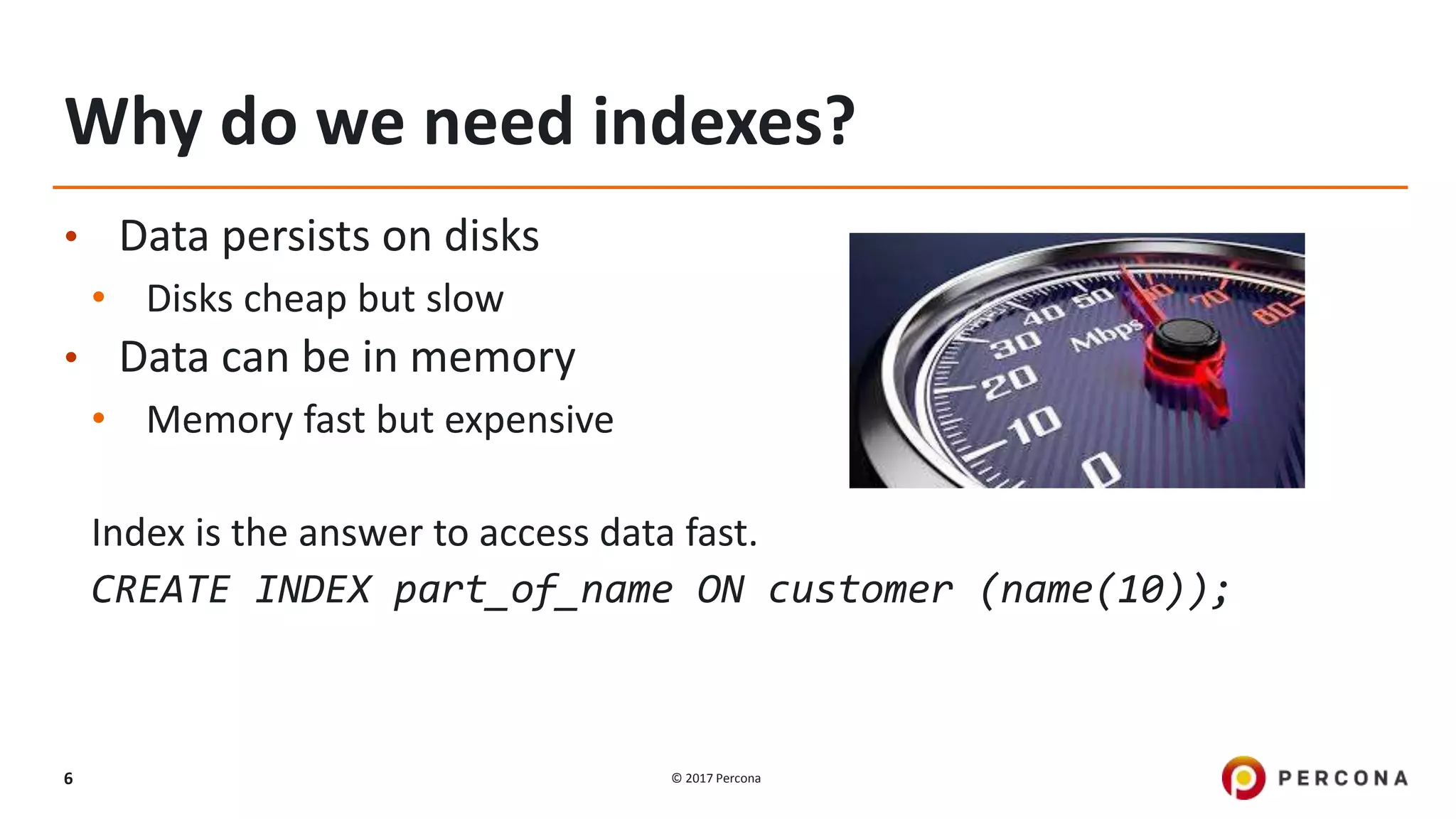 Why do we need indexes?

• Data persists on disks
  • Disks cheap but slow
• Data can be in memory
  • Memory fast but expensive

0 10 20 30 40 50 60 70 80 Mbps

Index is the answer to access data fast.

CREATE INDEX part_of_name ON customer (name(10));

6

© 2017 Percona

PERCONA